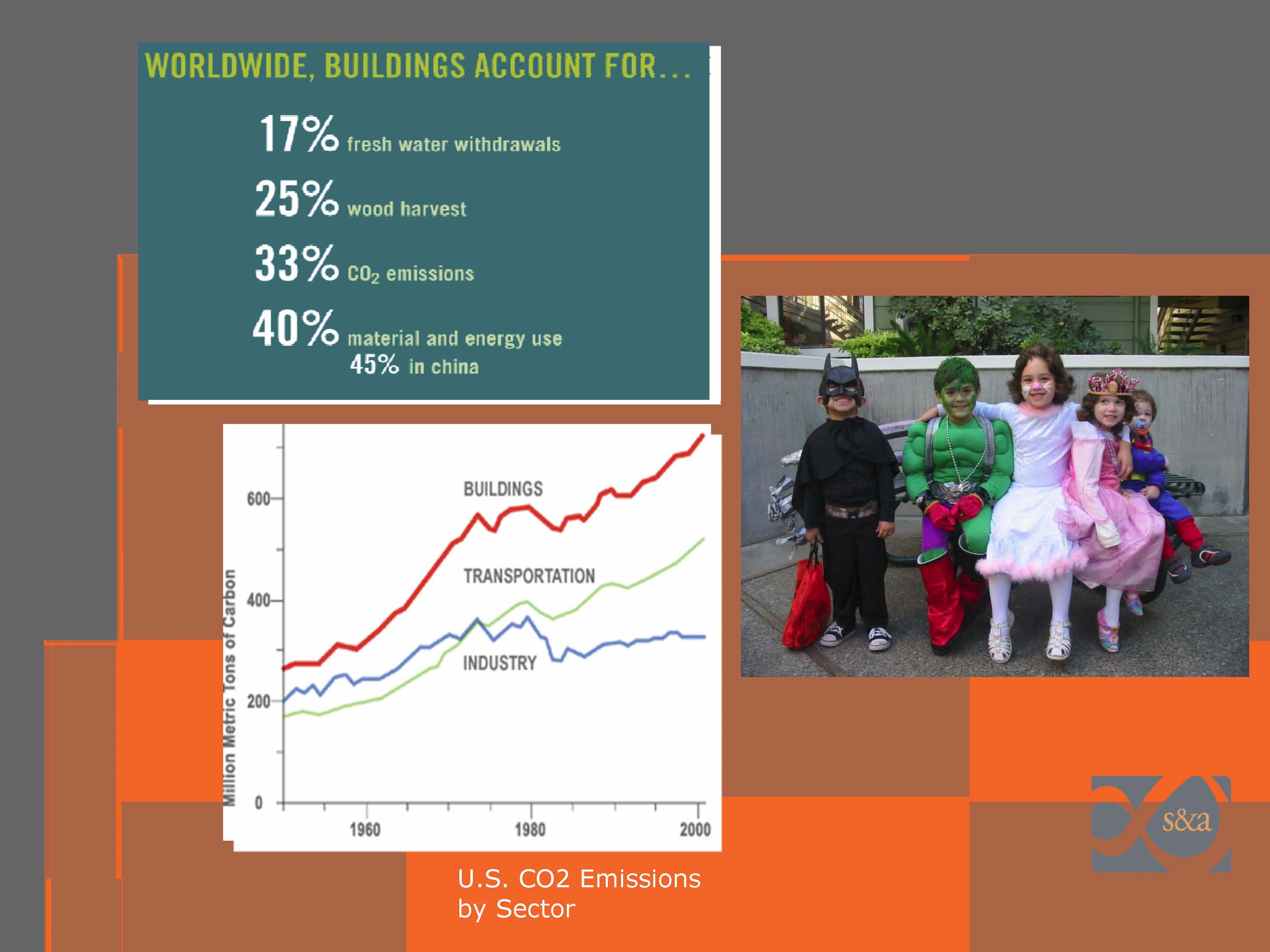 WORLDWIDE, BUILDINGS ACCOUNT FOR...

17% fresh water withdrawals

25% wood harvest

33% $CO_2$ emissions

40% material and energy use
45% in china

Million Metric Tons of Carbon

600
400
200
0

BUILDINGS
TRANSPORTATION
INDUSTRY

1960
1980
2000

U.S. CO2 Emissions by Sector

s&a